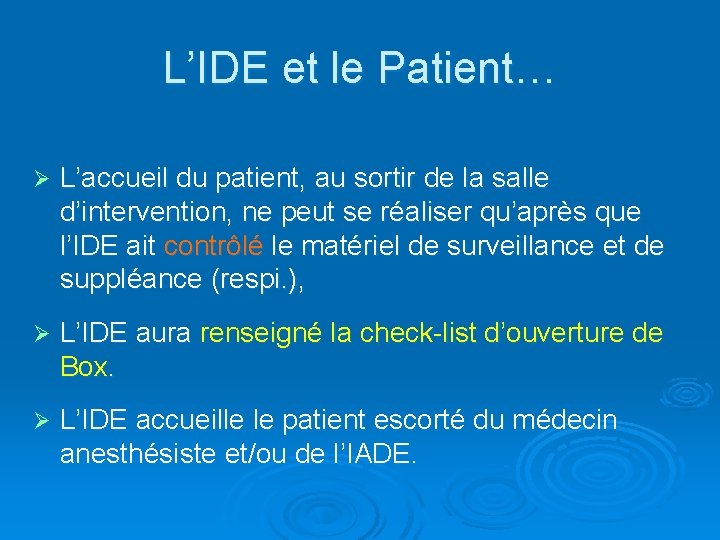 L’IDE et le Patient…

➢ L’accueil du patient, au sortir de la salle d’intervention, ne peut se réaliser qu’après que l’IDE ait contrôlé le matériel de surveillance et de suppléance (respi.),

➢ L’IDE aura renseigné la check-list d’ouverture de Box.

➢ L’IDE accueille le patient escorté du médecin anesthésiste et/ou de l’IADE.